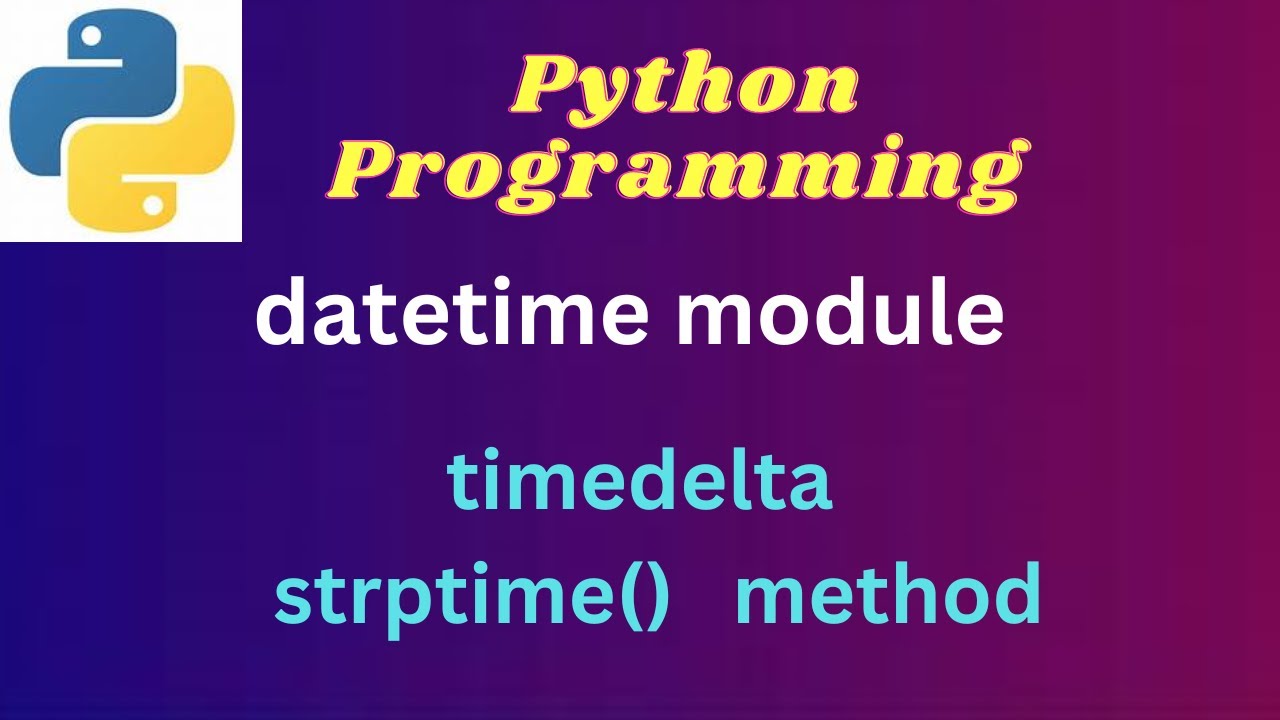 Python Programming

datetime module

timedelta
strptime() method